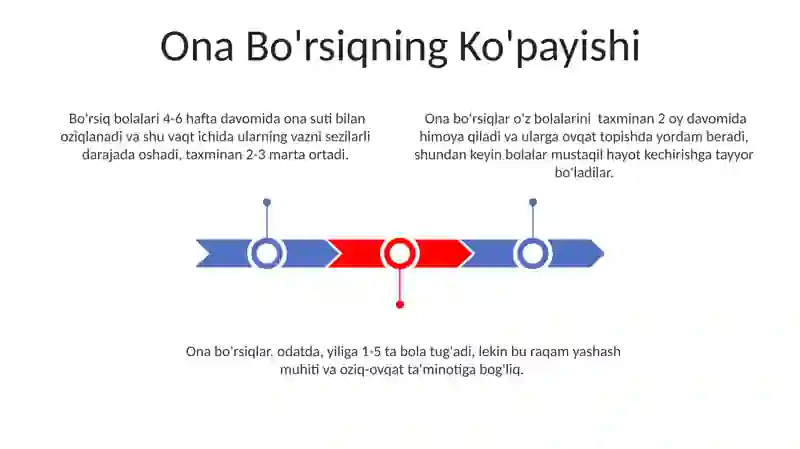 Ona Bo'rsiqning Ko'payishi

Bo'rsiq bolalari 4-6 hafta davomida ona suti bilan oziqlanadi va shu vaqt ichida ularning vazni sezilarli darajada oshadi, taxminan 2-3 marta ortadi.

Ona bo'rsiqlar o'z bolalarini taxminan 2 oy davomida himoya qiladi va ularga ovqat topishda yordam beradi, shundan keyin bolalar mustaqil hayot kechirishga tayyor bo'ladilar.

Ona bo'rsiqlar, odatda, yiliga 1-5 ta bola tug'adi, lekin bu raqam yashash muhiti va oziq-ovqat ta'minotiga bog'liq.